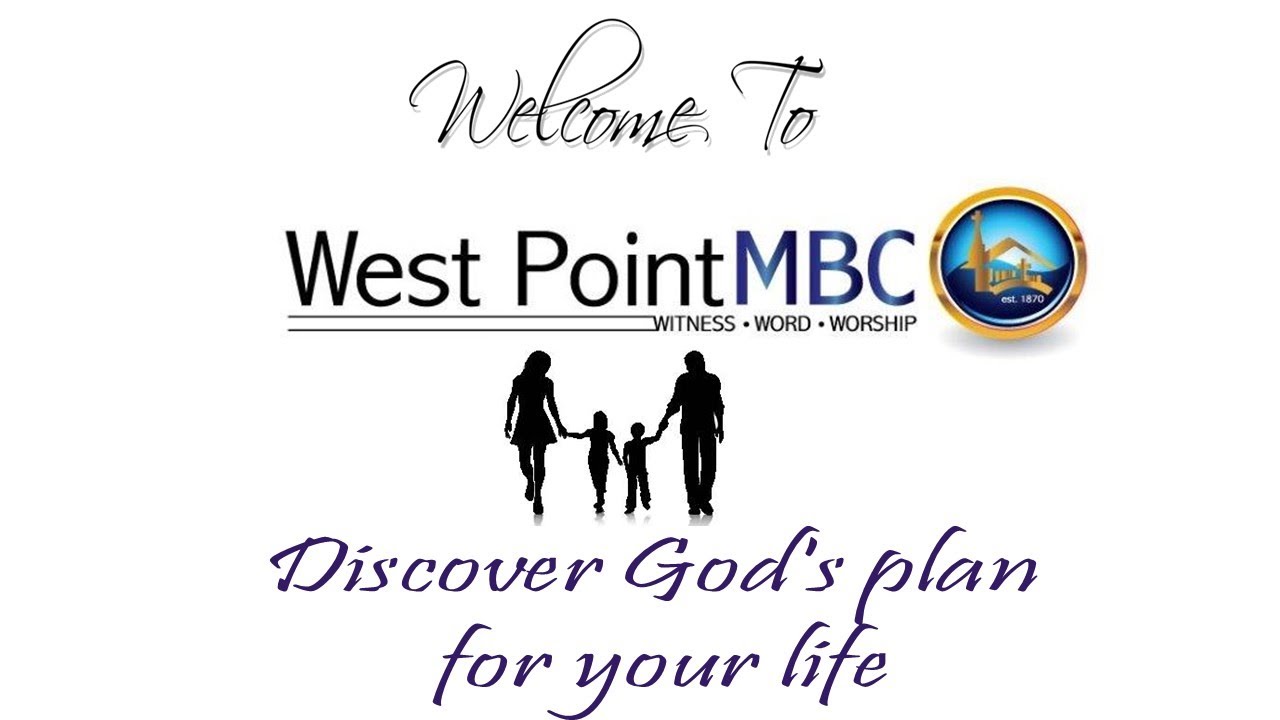 Welcome To

West Point MBC
WITNESS • WORD • WORSHIP

est. 1870

Discover God's plan for your life